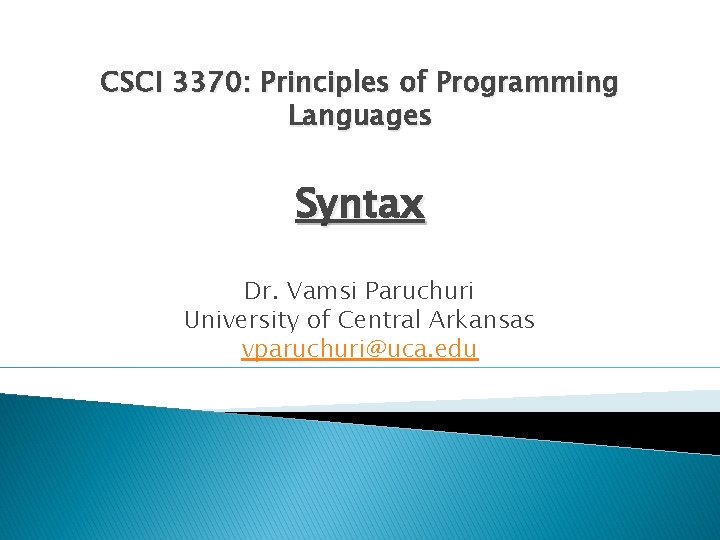 CSCI 3370: Principles of Programming Languages

Syntax

Dr. Vamsi Paruchuri
University of Central Arkansas
vparuchuri@uca.edu